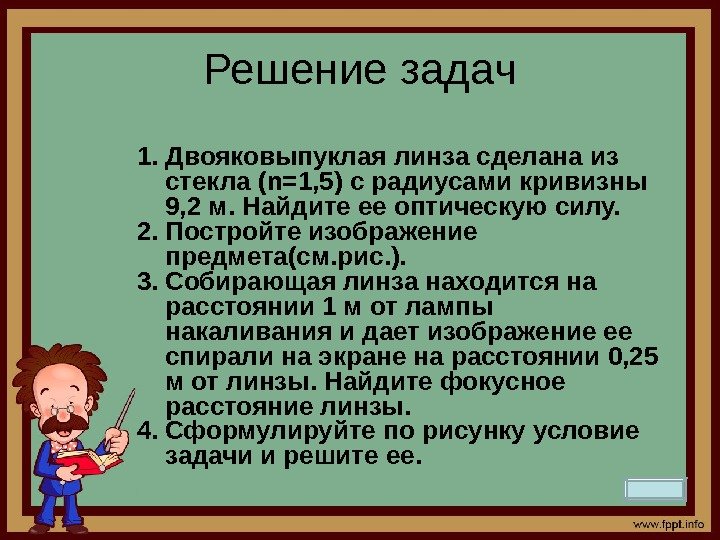 Решение задач

1. Двояковыпуклая линза сделана из стекла (n=1,5) с радиусами кривизны 9,2 м. Найдите ее оптическую силу.
2. Постройте изображение предмета(см.рис.).
3. Собирающая линза находится на расстоянии 1 м от лампы накаливания и дает изображение ее спирали на экране на расстоянии 0,25 м от линзы. Найдите фокусное расстояние линзы.
4. Сформулируйте по рисунку условие задачи и решите ее.

www.fppt.info